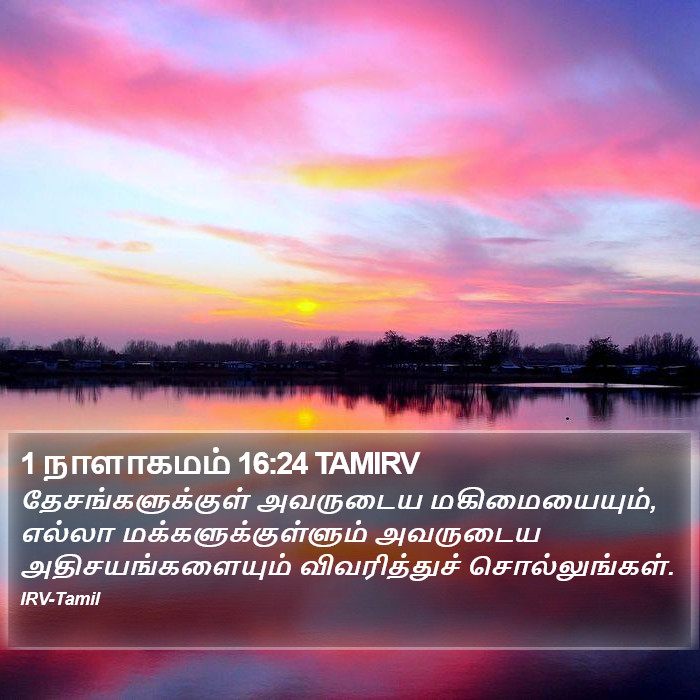 1 நாளாகமம் 16:24 TAMIRV
தேசங்களுக்குள் அவருடைய மகிமையையும், எல்லா மக்களுக்குள்ளும் அவருடைய அதிசயங்களையும் விவரித்துச் சொல்லுங்கள்.
IRV-Tamil